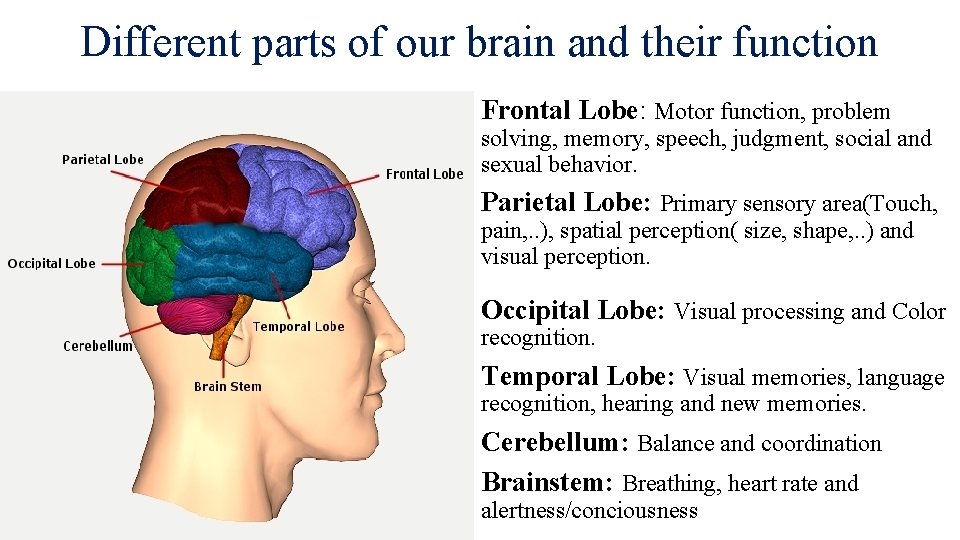 Different parts of our brain and their function

Parietal Lobe

Frontal Lobe

Occipital Lobe

Temporal Lobe

Cerebellum

Brain Stem

**Frontal Lobe**: Motor function, problem solving, memory, speech, judgment, social and sexual behavior.

**Parietal Lobe:** Primary sensory area(Touch, pain,..), spatial perception( size, shape,..) and visual perception.

**Occipital Lobe:** Visual processing and Color recognition.

**Temporal Lobe:** Visual memories, language recognition, hearing and new memories.

**Cerebellum:** Balance and coordination

**Brainstem:** Breathing, heart rate and alertness/conciousness